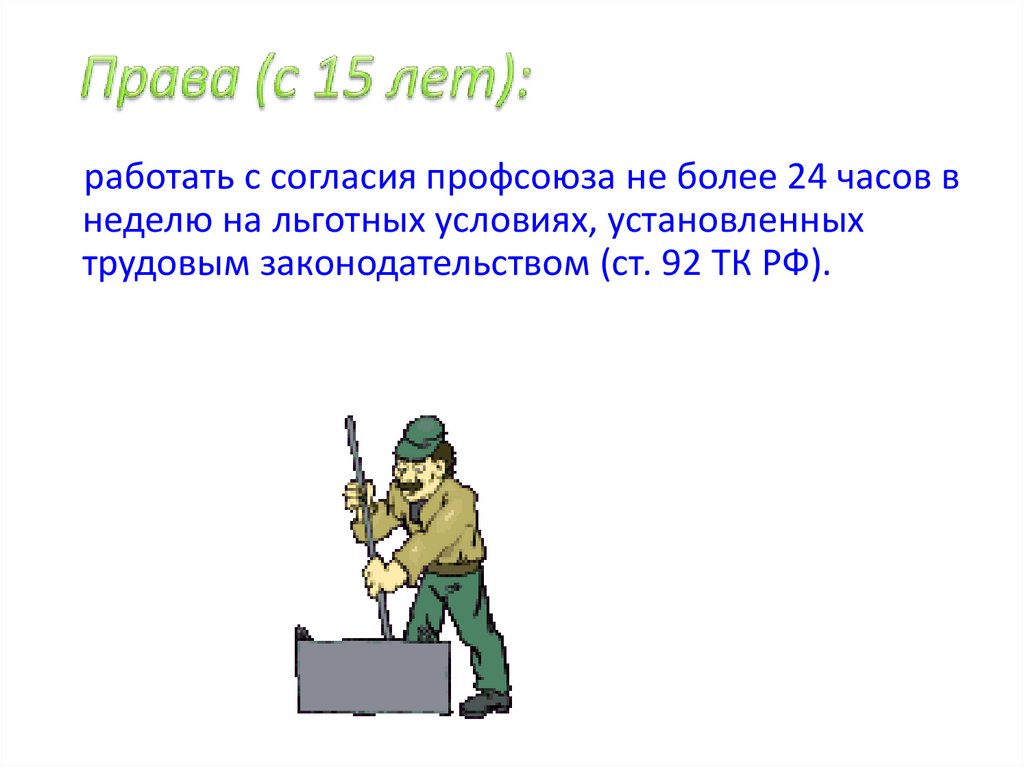 Права (с 15 лет):

работать с согласия профсоюза не более 24 часов в неделю на льготных условиях, установленных трудовым законодательством (ст. 92 ТК РФ).